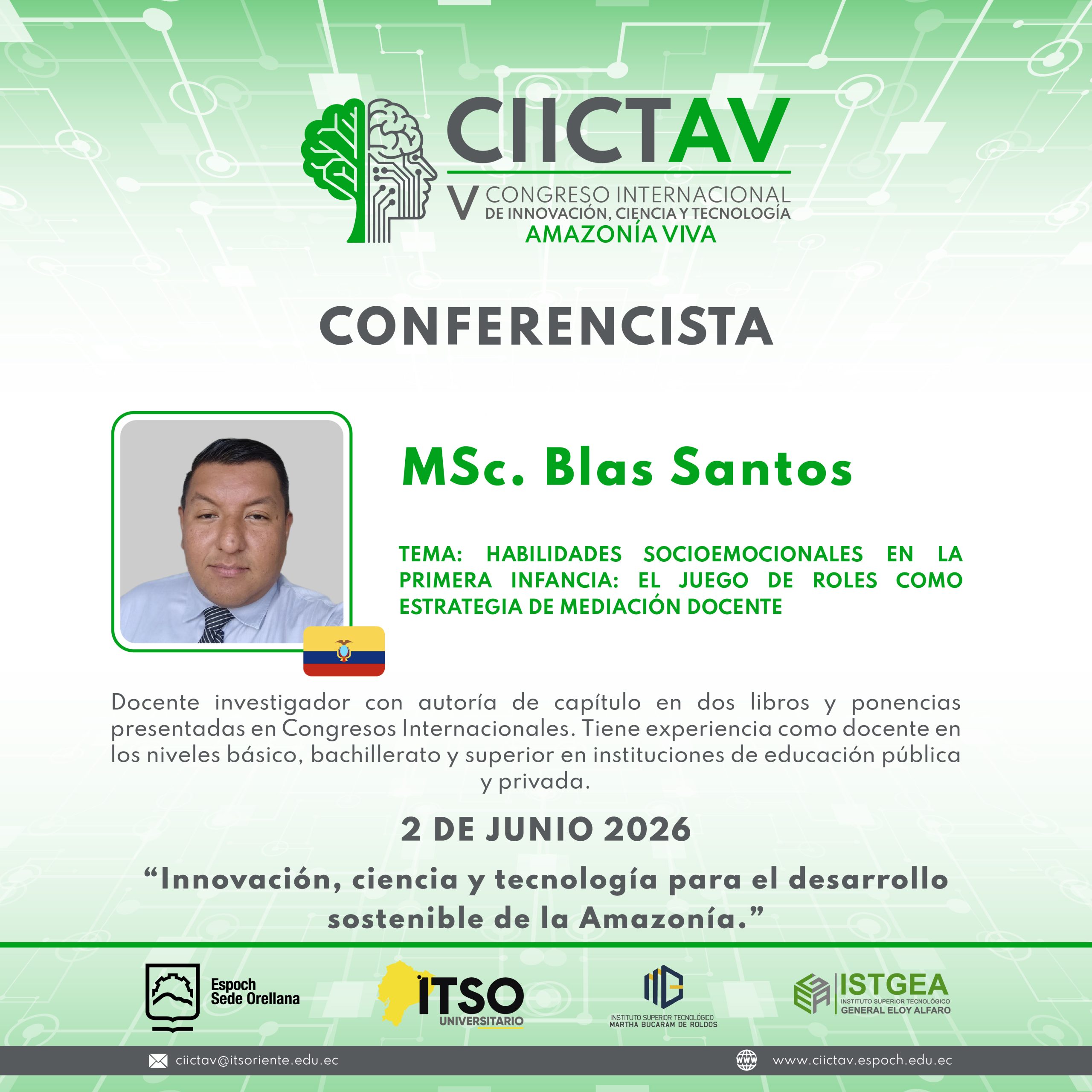 CIICTAV

V CONGRESO INTERNACIONAL DE INNOVACIÓN, CIENCIA Y TECNOLOGÍA

AMAZONÍA VIVA

CONFERENCISTA

MSc. Blas Santos

TEMA: HABILIDADES SOCIOEMOCIONALES EN LA PRIMERA INFANCIA: EL JUEGO DE ROLES COMO ESTRATEGIA DE MEDIACIÓN DOCENTE

Docente investigador con autoría de capítulo en dos libros y ponencias presentadas en Congresos Internacionales. Tiene experiencia como docente en los niveles básico, bachillerato y superior en instituciones de educación pública y privada.

2 DE JUNIO 2026

“Innovación, ciencia y tecnología para el desarrollo sostenible de la Amazonía.”

Espoch Sede Orellana

ITSO UNIVERSITARIO

INSTITUTO SUPERIOR TECNOLÓGICO MARTHA BUCARAM DE ROLDOS

ISTGEA INSTITUTO SUPERIOR TECNOLÓGICO GENERAL ELOY ALFARO

ciictav@itsoriente.edu.ec

WWW

www.ciictav.espoch.edu.ec